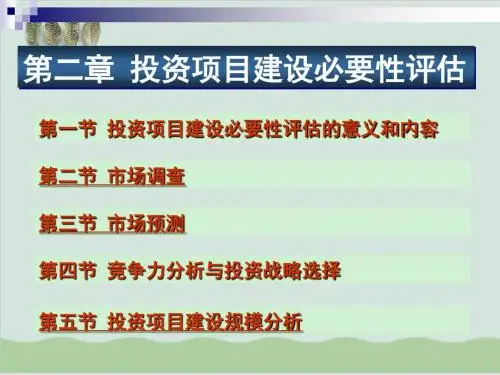 第二章 投资项目建设必要性评估

第一节 投资项目建设必要性评估的意义和内容

第二节 市场调查

第三节 市场预测

第四节 竞争力分析与投资战略选择

第五节 投资项目建设规模分析